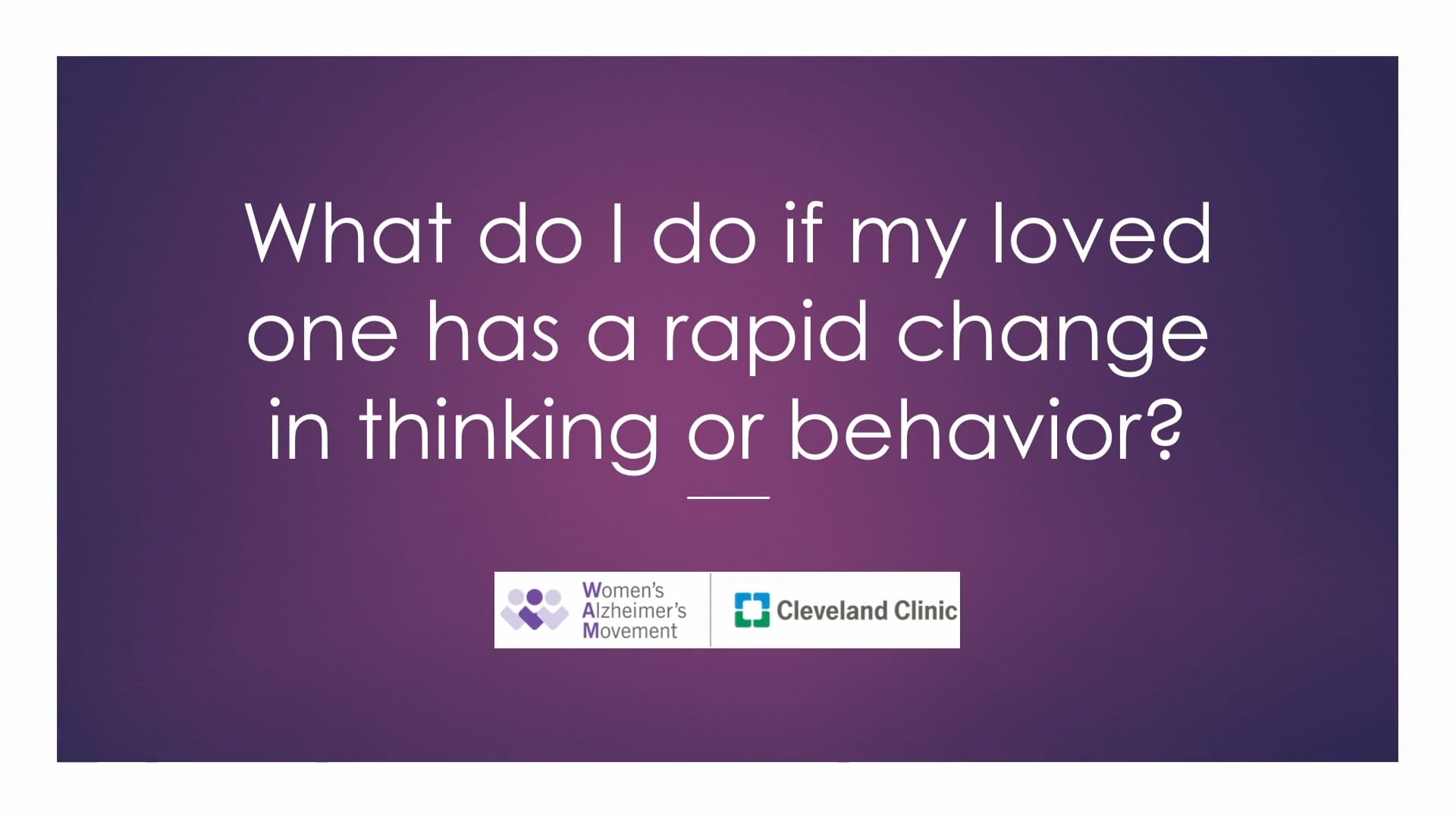 What do I do if my loved one has a rapid change in thinking or behavior?

Women's Alzheimer's Movement

Cleveland Clinic